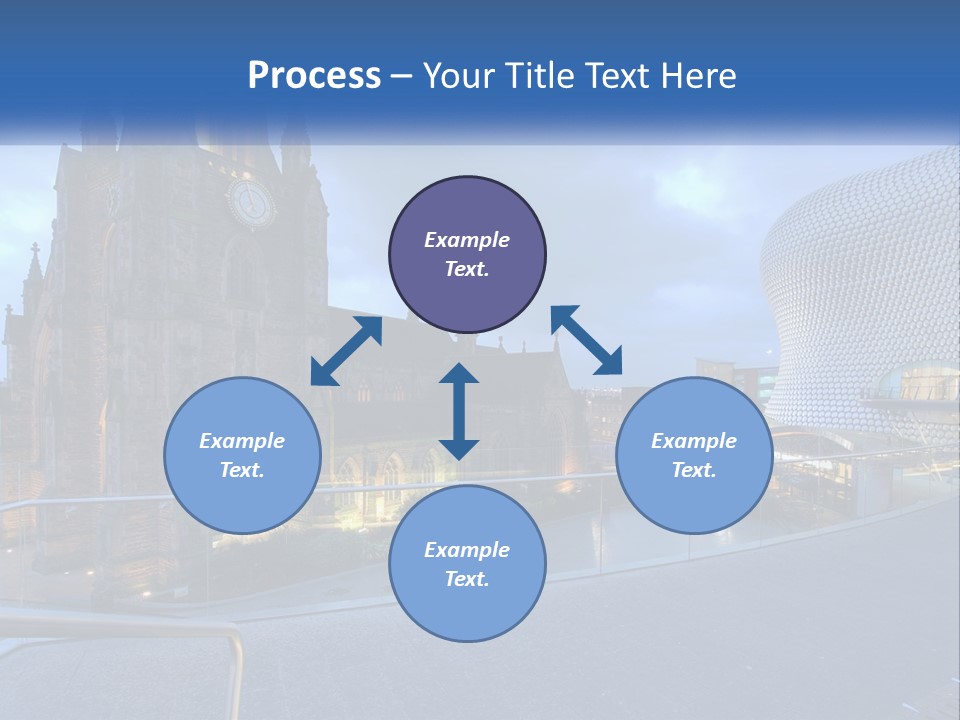 Process – Your Title Text Here

Example Text.

Example Text.

Example Text.

Example Text.